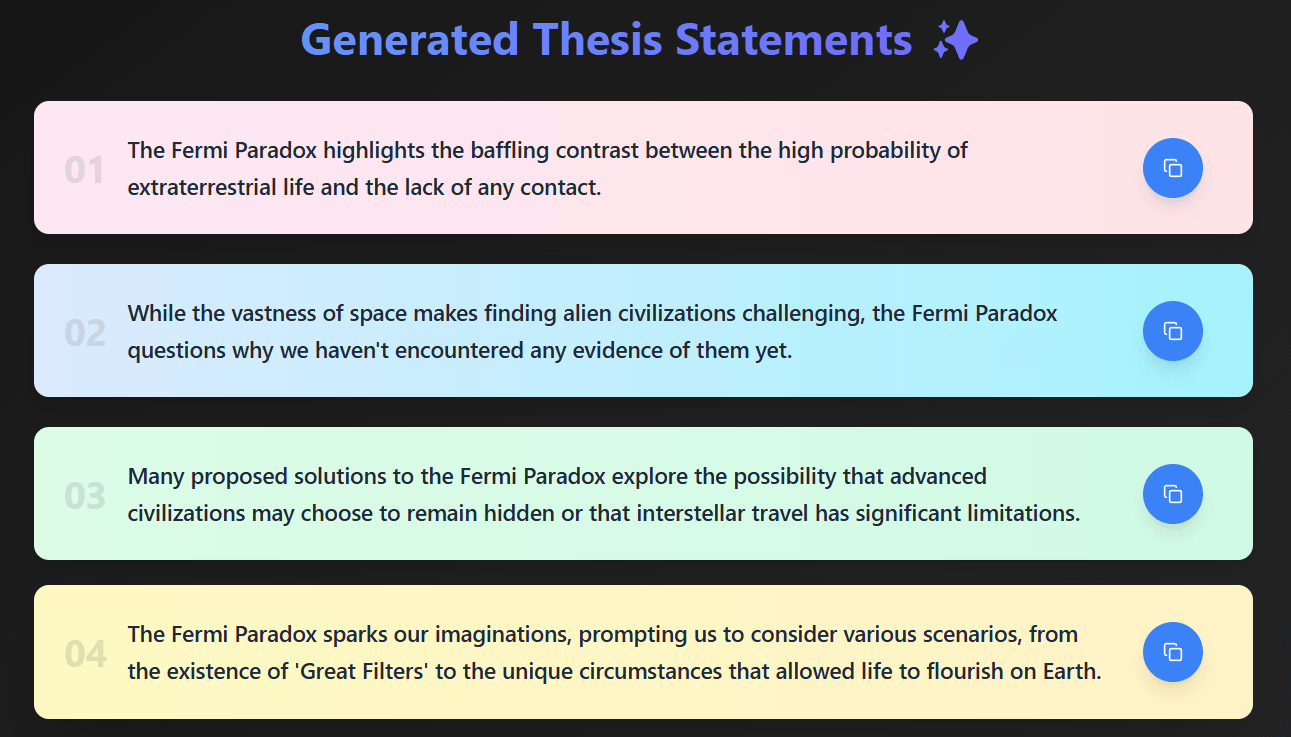 Generated Thesis Statements ✨

01 The Fermi Paradox highlights the baffling contrast between the high probability of extraterrestrial life and the lack of any contact.

02 While the vastness of space makes finding alien civilizations challenging, the Fermi Paradox questions why we haven't encountered any evidence of them yet.

03 Many proposed solutions to the Fermi Paradox explore the possibility that advanced civilizations may choose to remain hidden or that interstellar travel has significant limitations.

04 The Fermi Paradox sparks our imaginations, prompting us to consider various scenarios, from the existence of 'Great Filters' to the unique circumstances that allowed life to flourish on Earth.